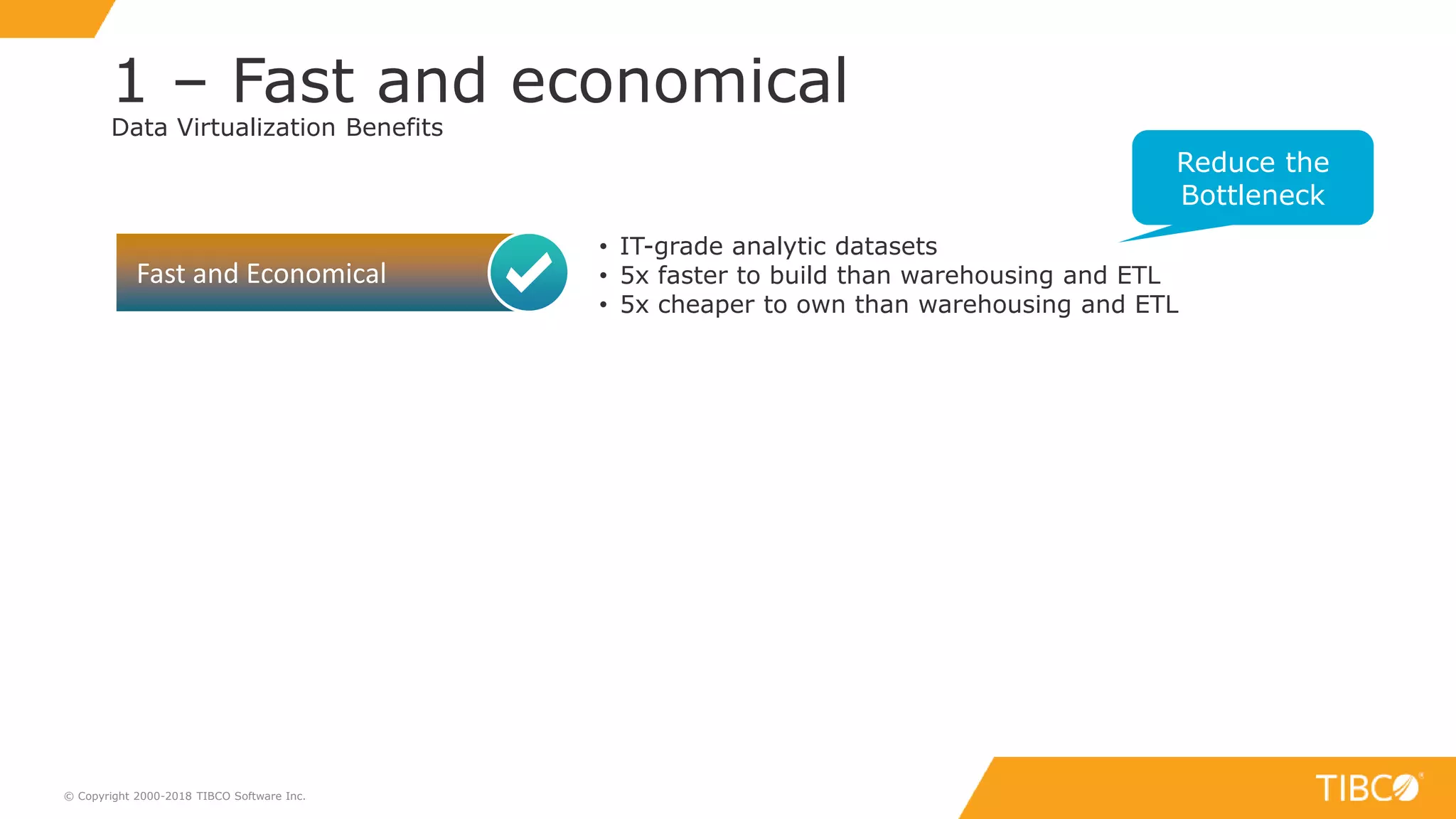 1 – Fast and economical
Data Virtualization Benefits

Reduce the Bottleneck

Fast and Economical

• IT-grade analytic datasets
• 5x faster to build than warehousing and ETL
• 5x cheaper to own than warehousing and ETL

© Copyright 2000-2018 TIBCO Software Inc.

TIBCO